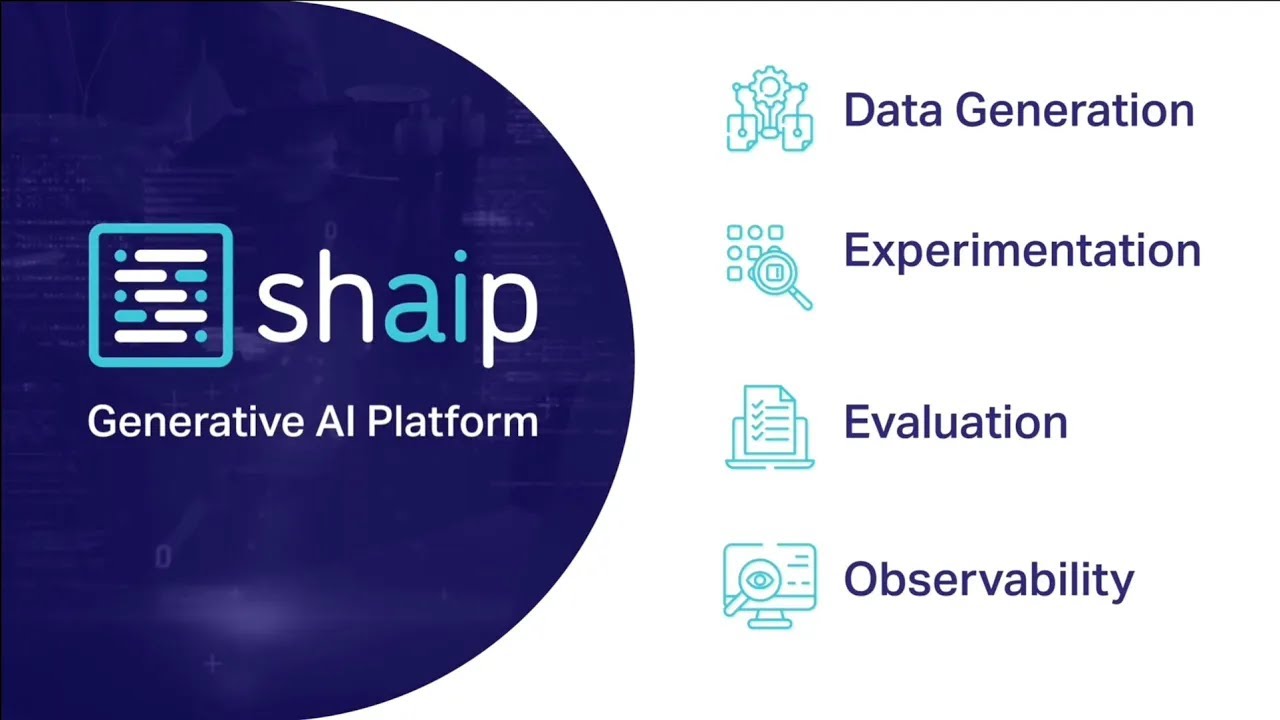 shaip
Generative AI Platform

Data Generation

Experimentation

Evaluation

Observability